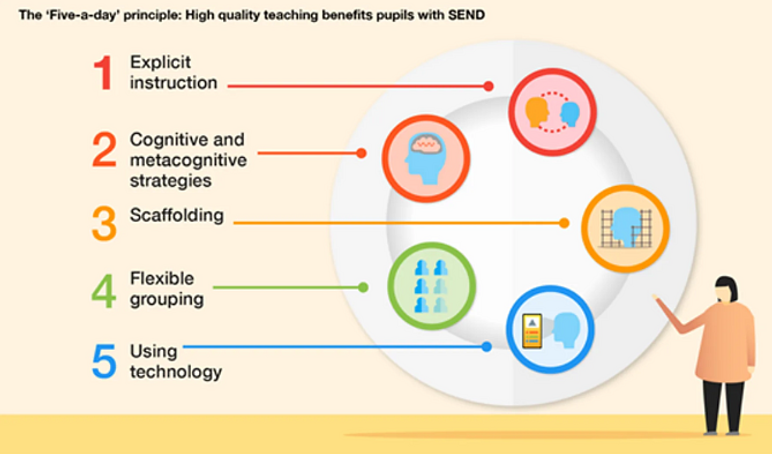 The 'Five-a-day' principle: High quality teaching benefits pupils with SEND

1 Explicit instruction

2 Cognitive and metacognitive strategies

3 Scaffolding

4 Flexible grouping

5 Using technology